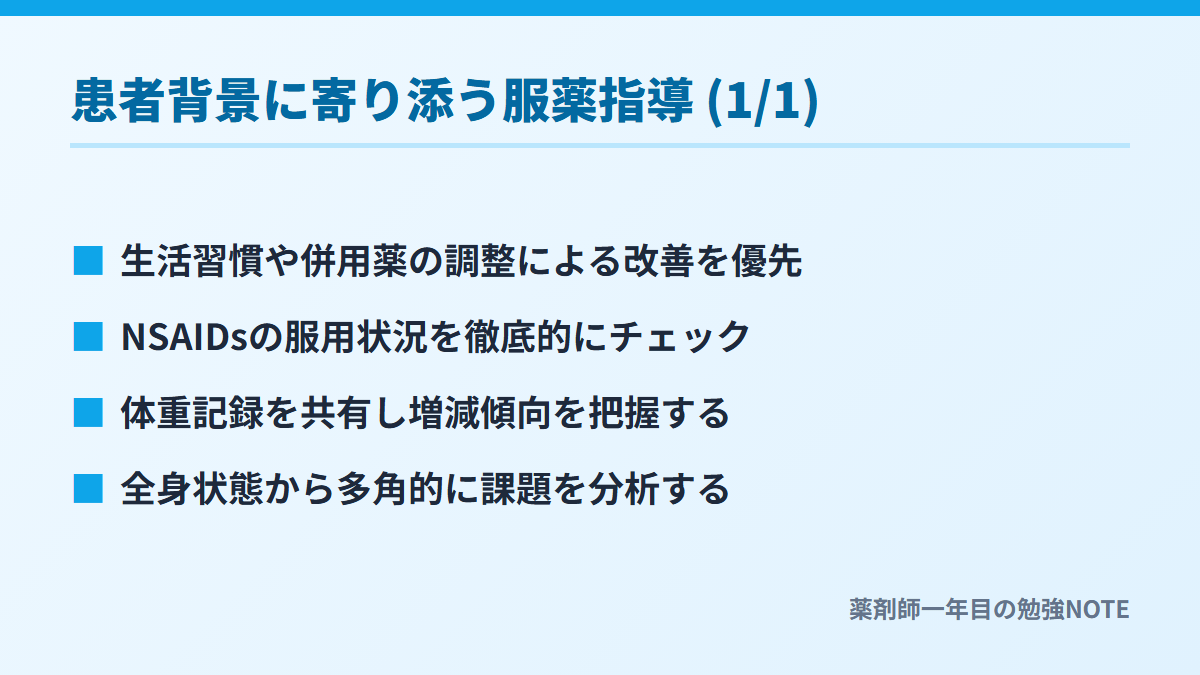 患者背景に寄り添う服薬指導 (1/1)

■ 生活習慣や併用薬の調整による改善を優先

■ NSAIDsの服用状況を徹底的にチェック

■ 体重記録を共有し増減傾向を把握する

■ 全身状態から多角的に課題を分析する

薬剤師一年目の勉強NOTE